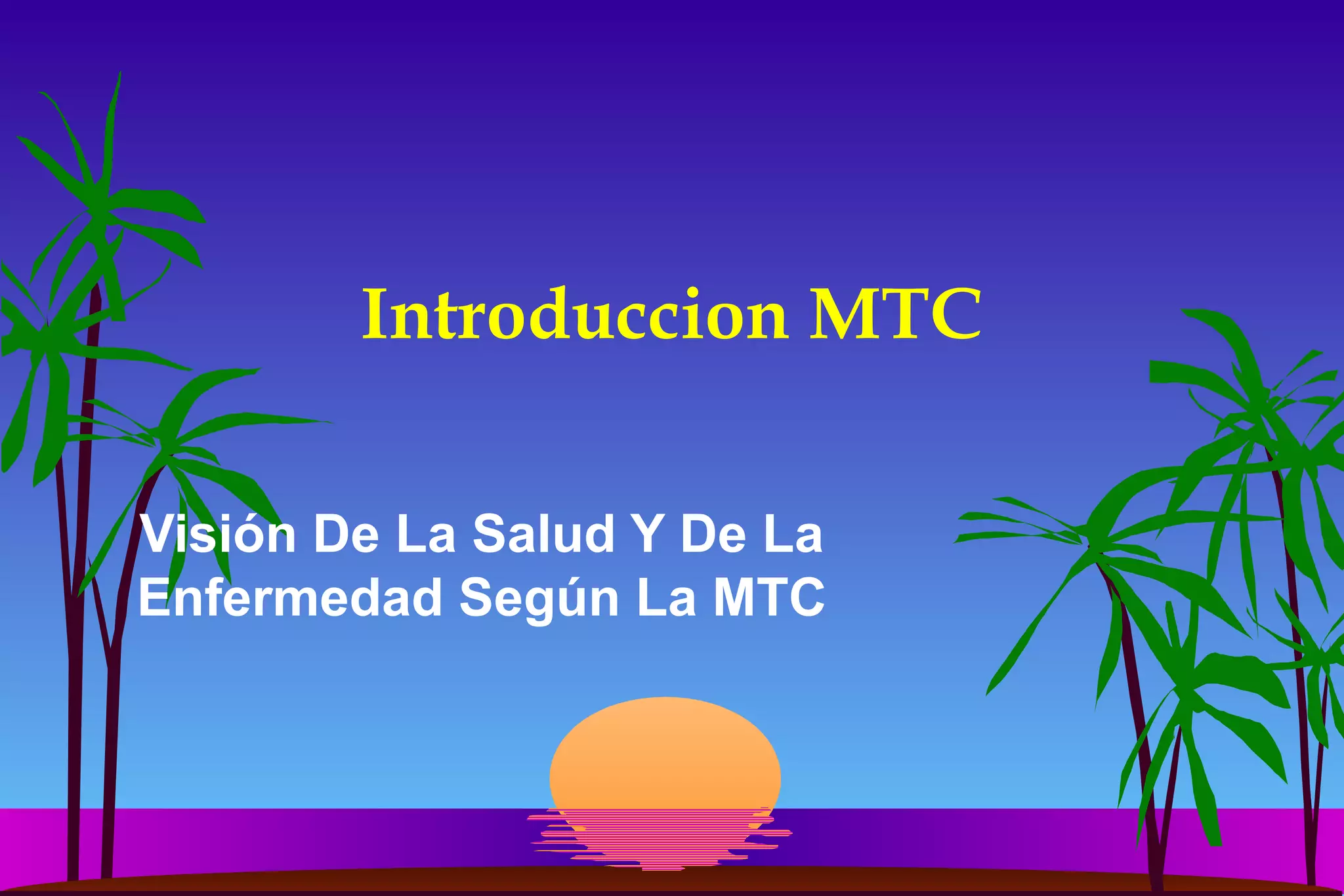 Introduccion MTC

Visión De La Salud Y De La Enfermedad Según La MTC